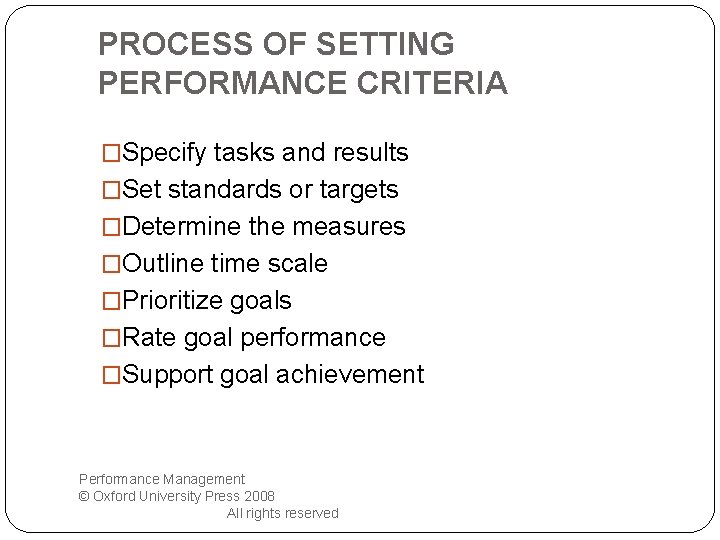 PROCESS OF SETTING PERFORMANCE CRITERIA

□Specify tasks and results
□Set standards or targets
□Determine the measures
□Outline time scale
□Prioritize goals
□Rate goal performance
□Support goal achievement

Performance Management
© Oxford University Press 2008
All rights reserved